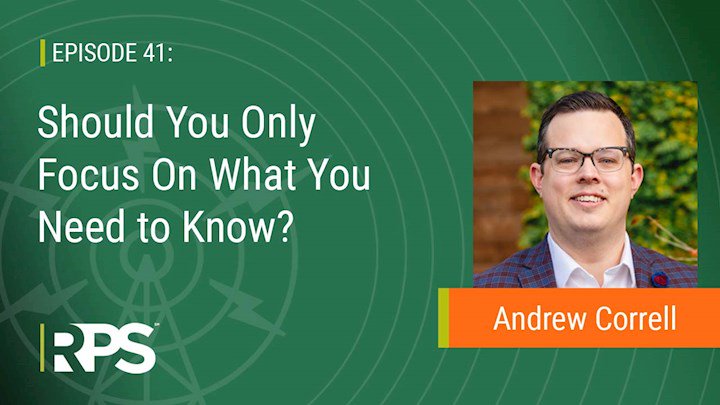 EPISODE 41:

Should You Only Focus On What You Need to Know?

Andrew Correll

RPS